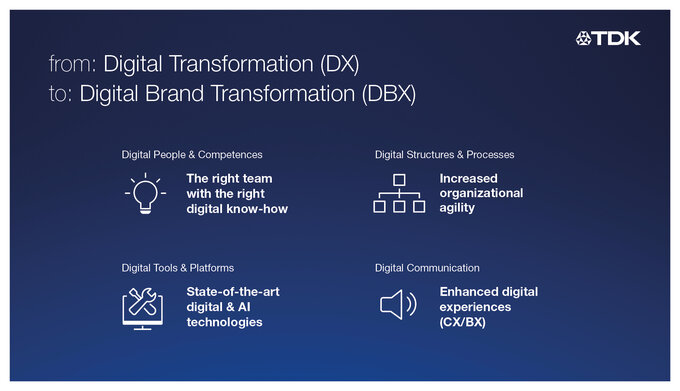 TDK

from: Digital Transformation (DX)
to: Digital Brand Transformation (DBX)

Digital People & Competences

The right team with the right digital know-how

Digital Structures & Processes

Increased organizational agility

Digital Tools & Platforms

State-of-the-art digital & AI technologies

Digital Communication

Enhanced digital experiences (CX/BX)